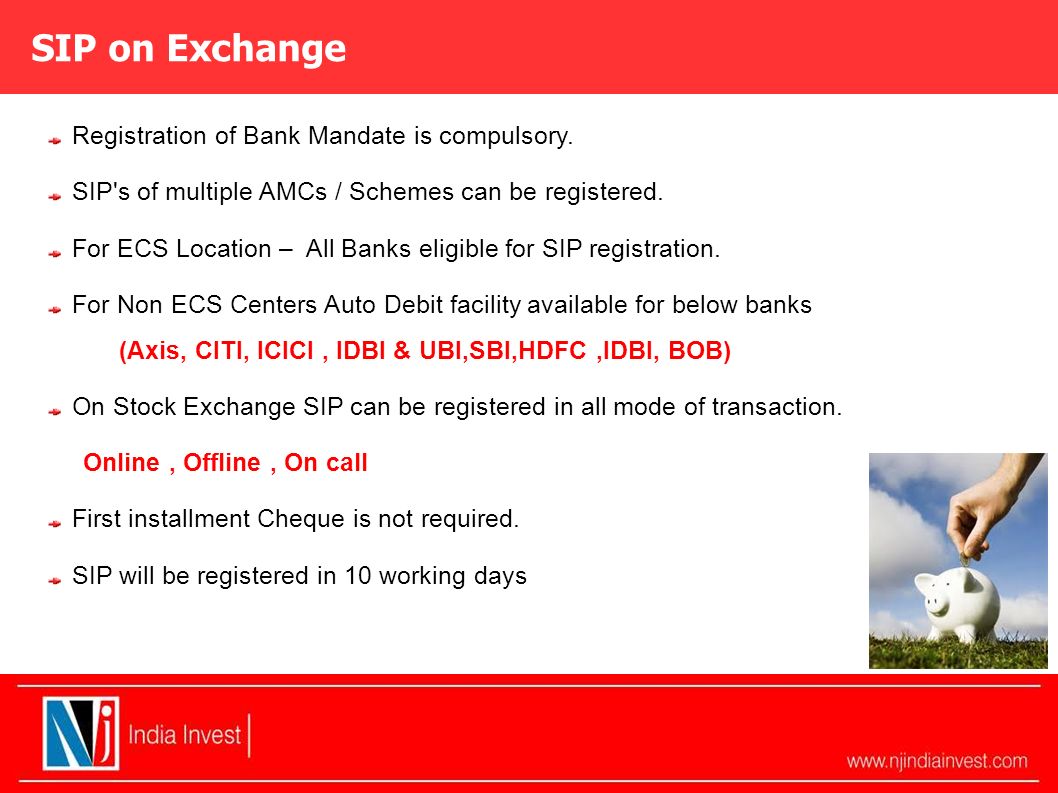 SIP on Exchange

Registration of Bank Mandate is compulsory.

SIP's of multiple AMCs / Schemes can be registered.

For ECS Location – All Banks eligible for SIP registration.

For Non ECS Centers Auto Debit facility available for below banks

(Axis, CITI, ICICI , IDBI & UBI,SBI,HDFC ,IDBI, BOB)

On Stock Exchange SIP can be registered in all mode of transaction.

Online , Offline , On call

First installment Cheque is not required.

SIP will be registered in 10 working days

NJ India Invest

www.njindiainvest.com